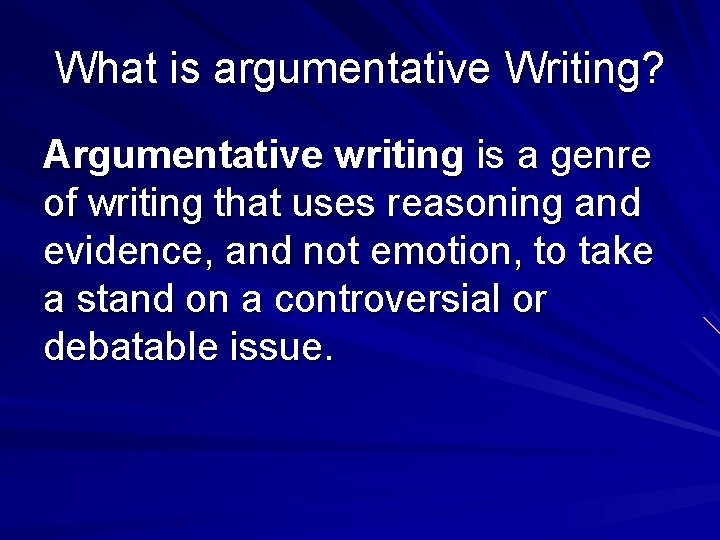 What is argumentative Writing?

Argumentative writing is a genre of writing that uses reasoning and evidence, and not emotion, to take a stand on a controversial or debatable issue.